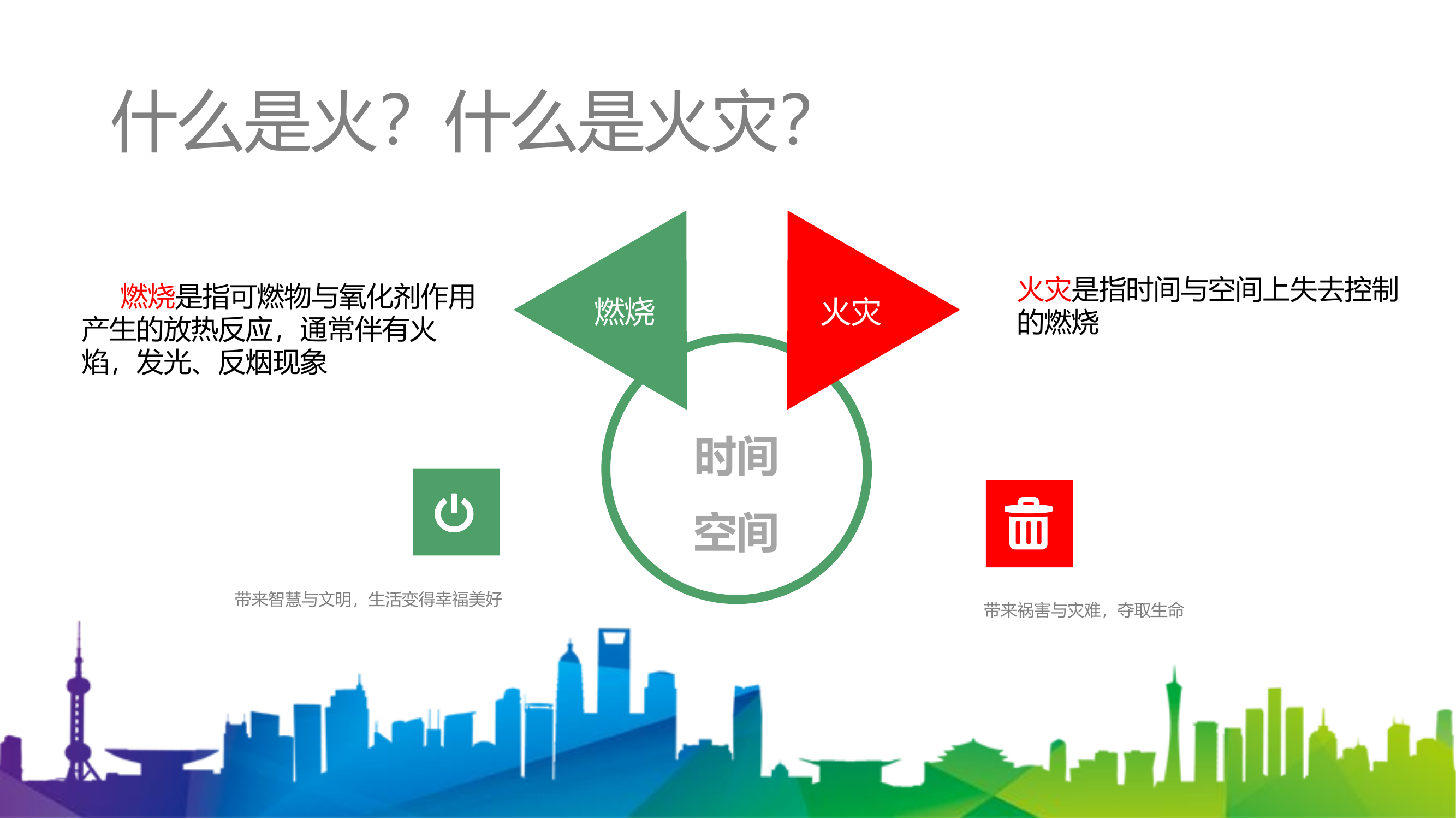 什么是火？什么是火灾？

燃烧是指可燃物与氧化剂作用产生的放热反应，通常伴有火焰，发光、反烟现象

燃烧

火灾

火灾是指时间与空间上失去控制的燃烧

时间

空间

带来智慧与文明，生活变得幸福美好

带来祸害与灾难，夺取生命